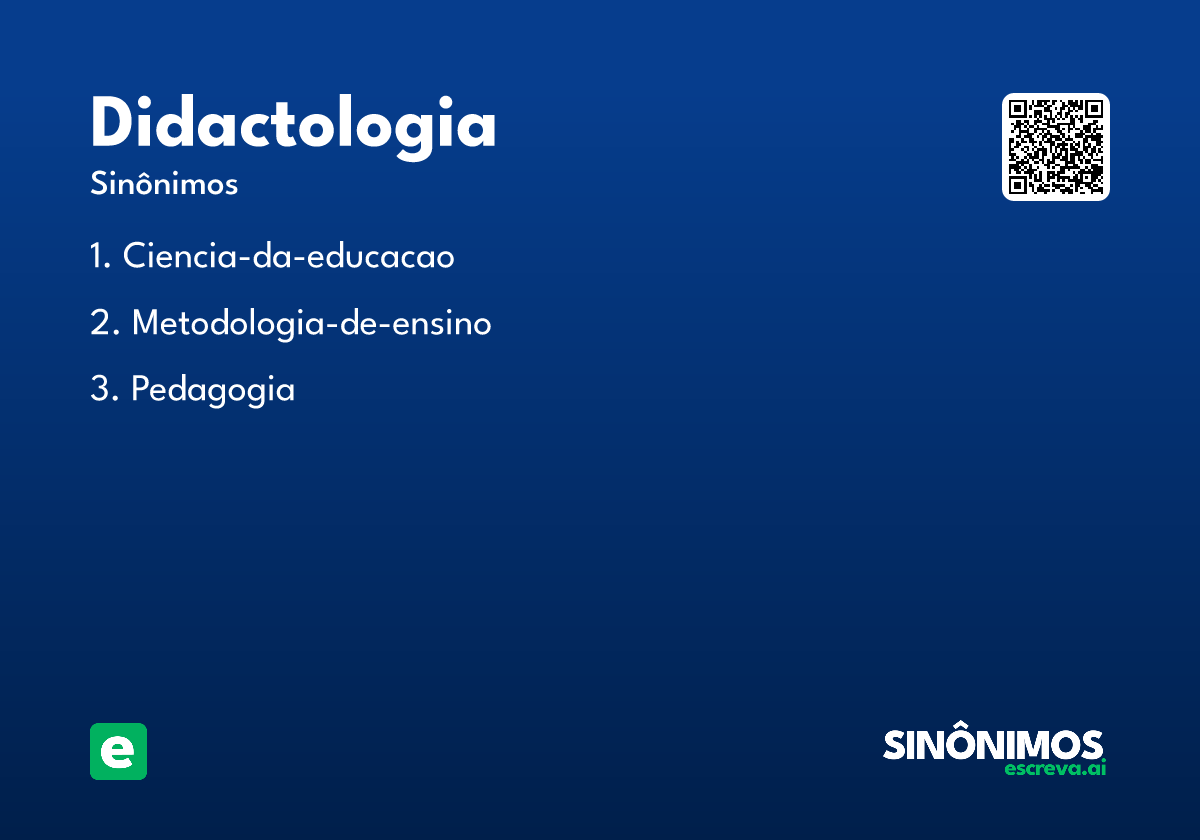 Didactologia
Sinônimos

1. Ciencia-da-educacao

2. Metodologia-de-ensino

3. Pedagogia

e

SINÔNIMOS
escreva.ai